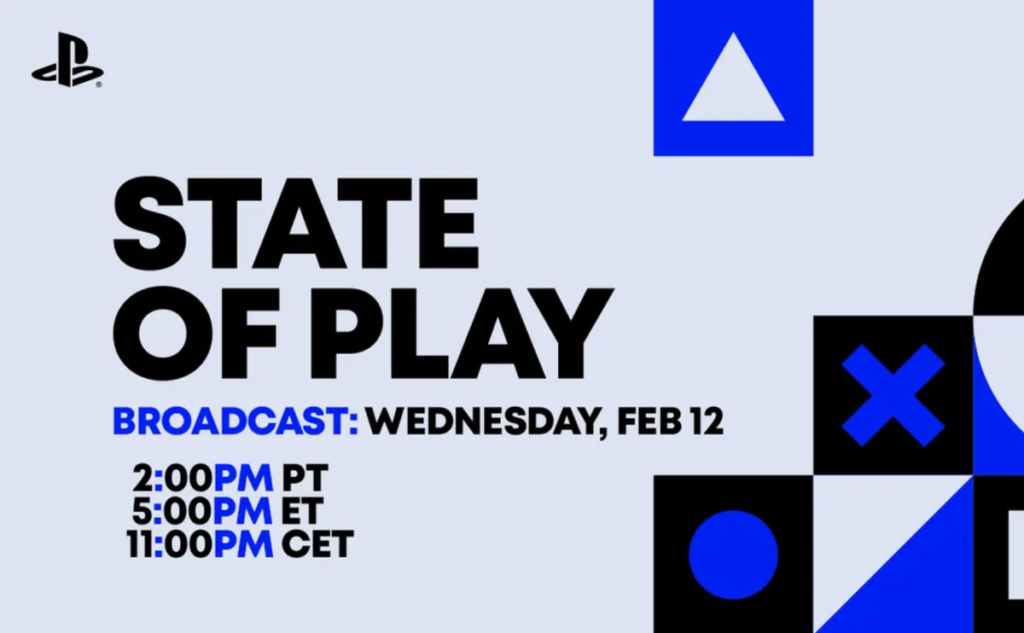 STATE OF PLAY

BROADCAST: WEDNESDAY, FEB 12

2:00PM PT
5:00PM ET
11:00PM CET